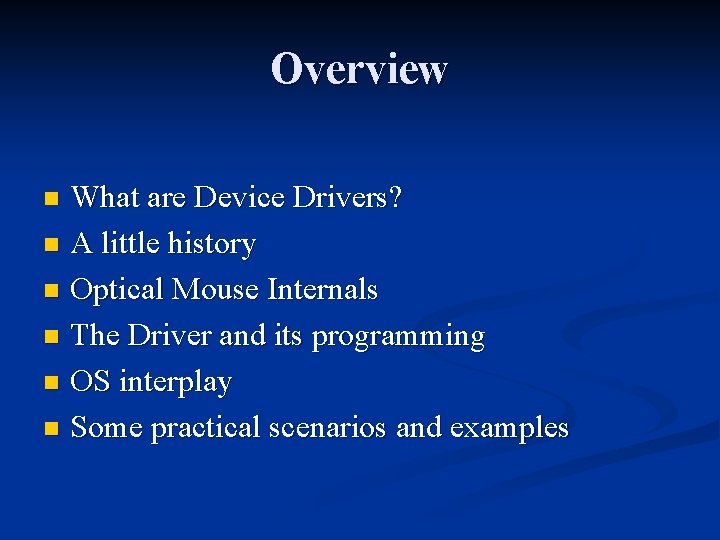 Overview

- What are Device Drivers?
- A little history
- Optical Mouse Internals
- The Driver and its programming
- OS interplay
- Some practical scenarios and examples